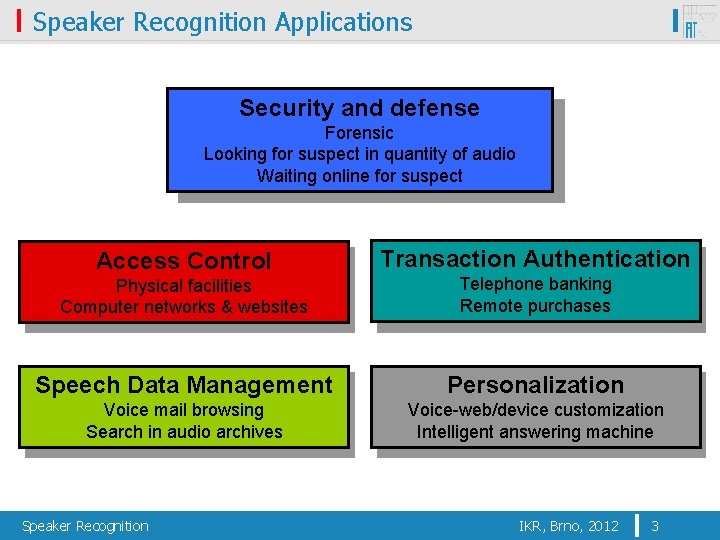 Speaker Recognition Applications

FIT

Security and defense
Forensic
Looking for suspect in quantity of audio
Waiting online for suspect

Access Control
Physical facilities
Computer networks & websites

Transaction Authentication
Telephone banking
Remote purchases

Speech Data Management
Voice mail browsing
Search in audio archives

Personalization
Voice-web/device customization
Intelligent answering machine

Speaker Recognition

IKR, Brno, 2012

3